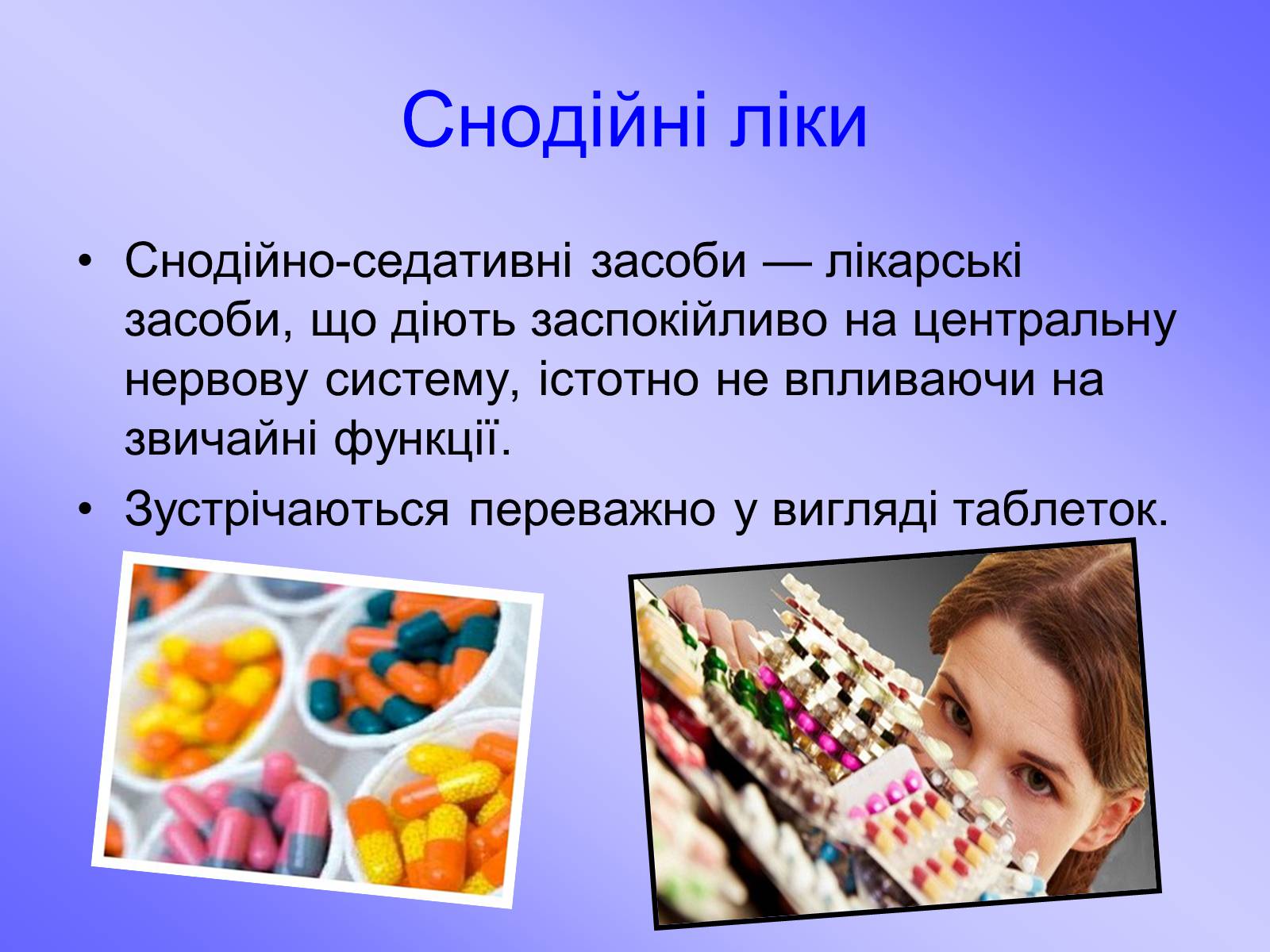 Снодійні ліки

• Снодійно-седативні засоби — лікарські засоби, що діють заспокійливо на центральну нервову систему, істотно не впливаючи на звичайні функції.
• Зустрічаються переважно у вигляді таблеток.